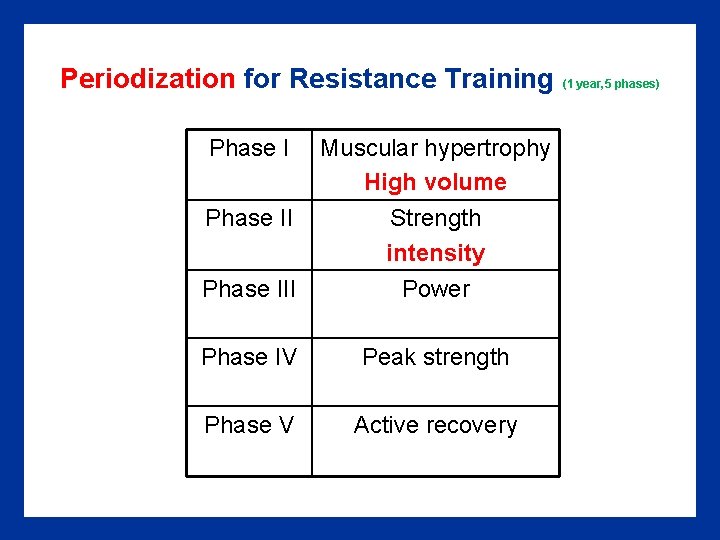 Periodization for Resistance Training (1 year,5 phases)

| Phase I | Muscular hypertrophy High volume |
|---|---|
| Phase II | Strength intensity |
| Phase III | Power |
| Phase IV | Peak strength |
| Phase V | Active recovery |